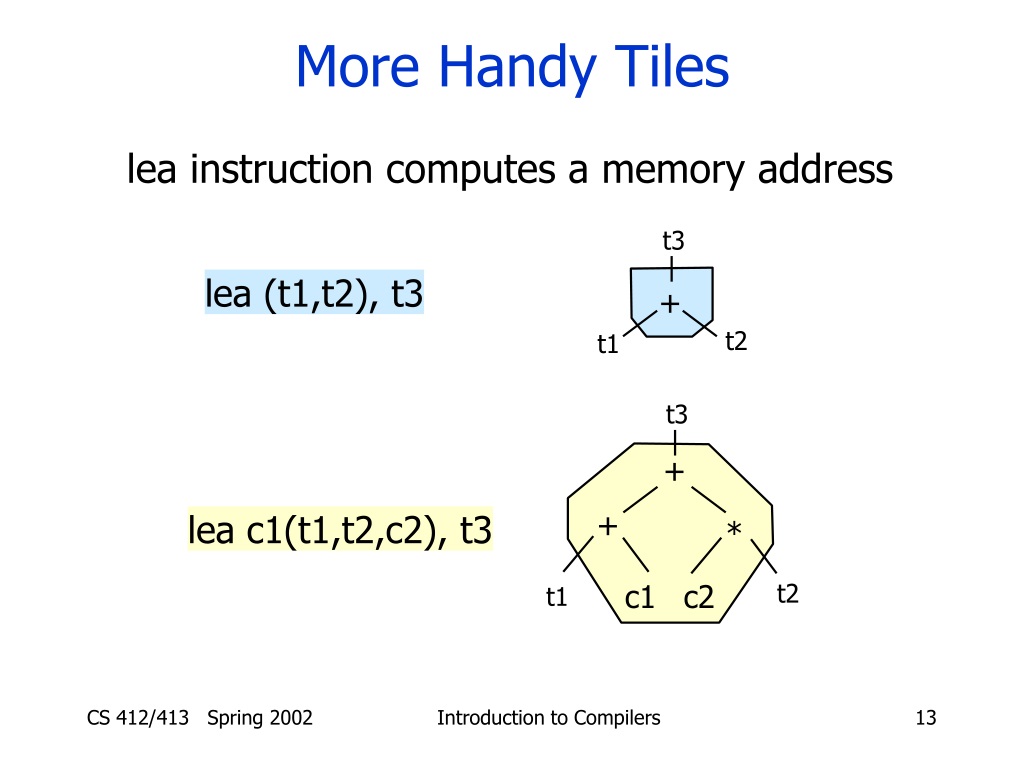 More Handy Tiles

lea instruction computes a memory address

lea (t1,t2), t3

t3
+
t1
t2

lea c1(t1,t2,c2), t3

t3
+
+
*
t1
c1
c2
t2

CS 412/413 Spring 2002

Introduction to Compilers

13